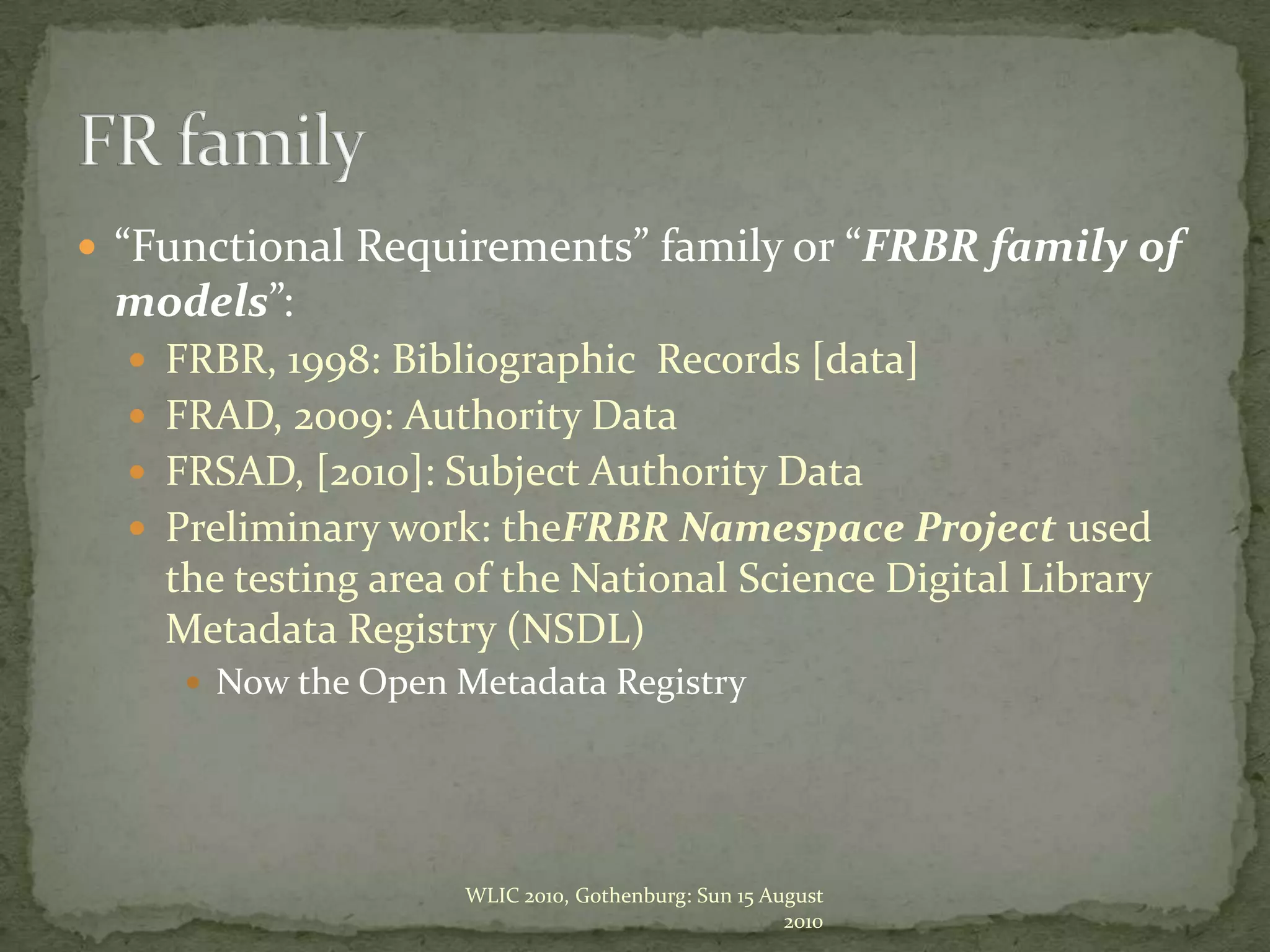 FR family

“Functional Requirements” family or “FRBR family of models”:

FRBR, 1998: Bibliographic  Records [data]

FRAD, 2009: Authority Data

FRSAD, [2010]: Subject Authority Data

Preliminary work: theFRBR Namespace Project used the testing area of the National Science Digital Library Metadata Registry (NSDL)

Now the Open Metadata Registry

WLIC 2010, Gothenburg: Sun 15 August 2010